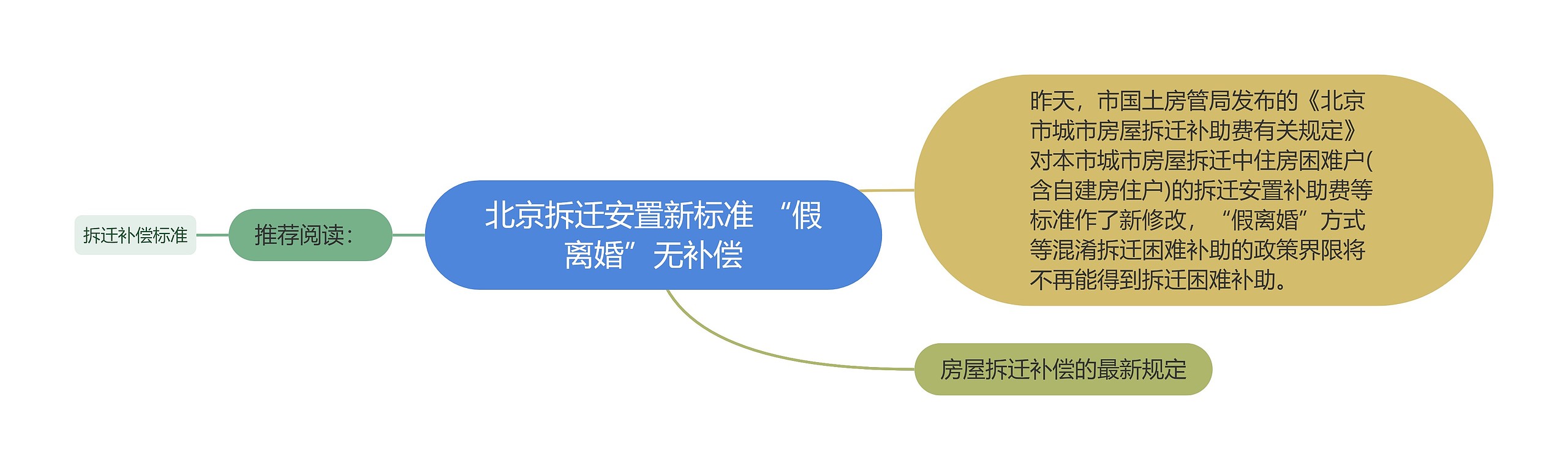 拆迁补偿标准

推荐阅读：

北京拆迁安置新标准 “假离婚”无补偿

昨天，市国土房管局发布的《北京市城市房屋拆迁补助费有关规定》对本市城市房屋拆迁中住房困难户(含自建房住户)的拆迁安置补助费等标准作了新修改，“假离婚”方式等混淆拆迁困难补助的政策界限将不再能得到拆迁困难补助。

房屋拆迁补偿的最新规定